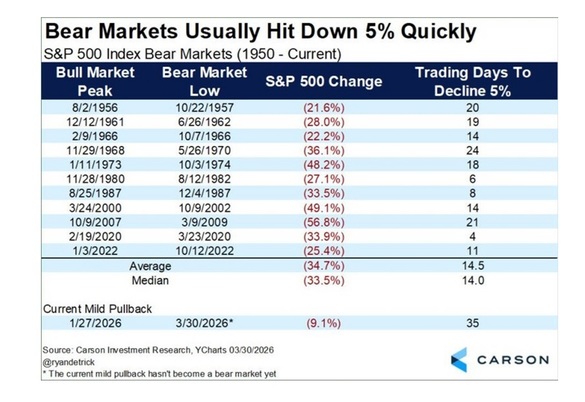 Bear Markets Usually Hit Down 5% Quickly
S&P 500 Index Bear Markets (1950 - Current)

| Bull Market Peak | Bear Market Low | S&P 500 Change | Trading Days To Decline 5% |
|---|---|---|---|
| 8/2/1956 | 10/22/1957 | (21.6%) | 20 |
| 12/12/1961 | 6/26/1962 | (28.0%) | 19 |
| 2/9/1966 | 10/7/1966 | (22.2%) | 14 |
| 11/29/1968 | 5/26/1970 | (36.1%) | 24 |
| 1/11/1973 | 10/3/1974 | (48.2%) | 18 |
| 11/28/1980 | 8/12/1982 | (27.1%) | 6 |
| 8/25/1987 | 12/4/1987 | (33.5%) | 8 |
| 3/24/2000 | 10/9/2002 | (49.1%) | 14 |
| 10/9/2007 | 3/9/2009 | (56.8%) | 21 |
| 2/19/2020 | 3/23/2020 | (33.9%) | 4 |
| 1/3/2022 | 10/12/2022 | (25.4%) | 11 |
| Average | | (34.7%) | 14.5 |
| Median | | (33.5%) | 14.0 |
| Current Mild Pullback | | | |
| 1/27/2026 | 3/30/2026* | (9.1%) | 35 |

Source: Carson Investment Research, YCharts 03/30/2026
@ryandetrick
* The current mild pullback hasn't become a bear market yet

CARSON